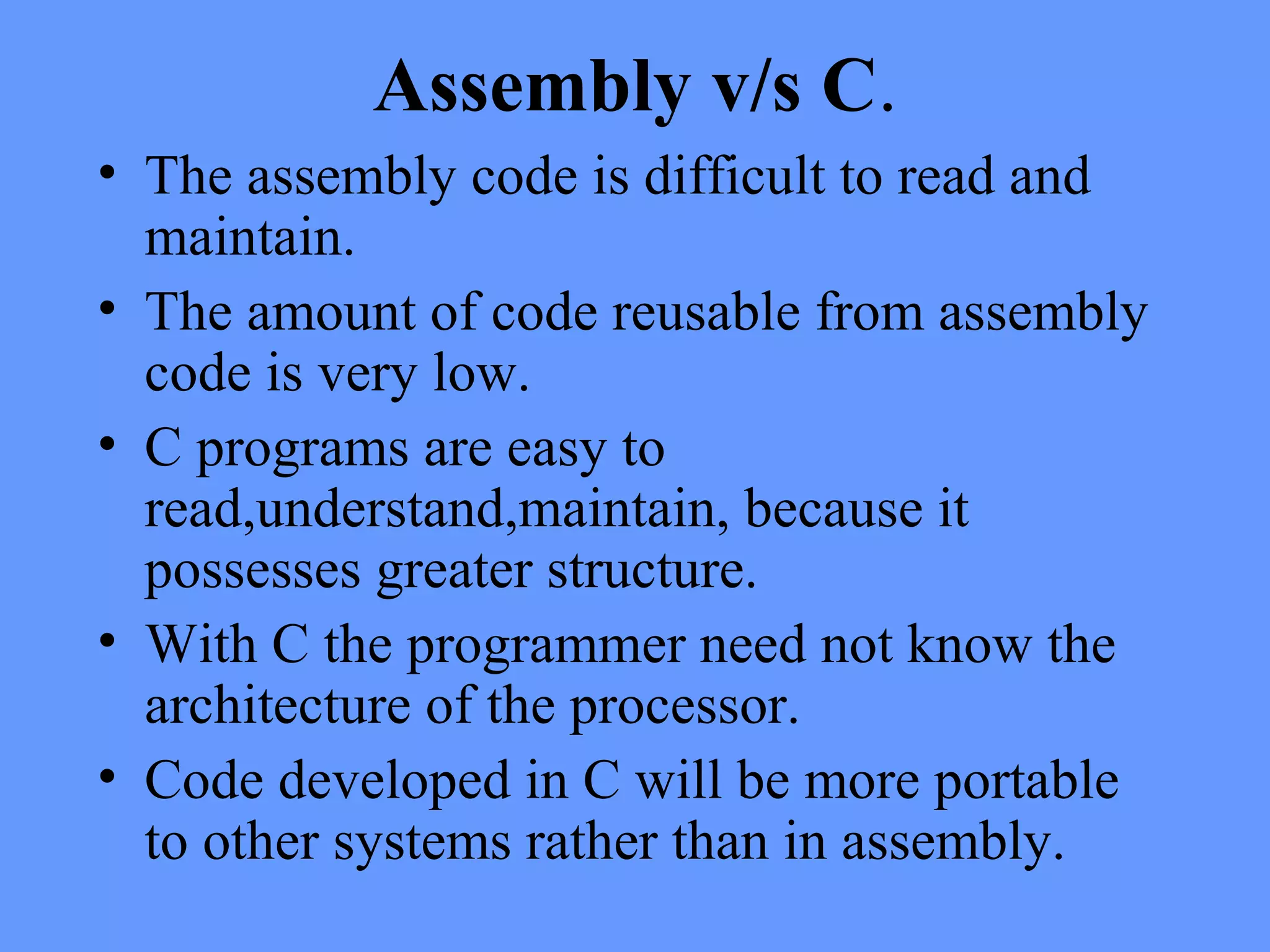 Assembly v/s C.

• The assembly code is difficult to read and maintain.

• The amount of code reusable from assembly code is very low.

• C programs are easy to read,understand,maintain, because it possesses greater structure.

• With C the programmer need not know the architecture of the processor.

• Code developed in C will be more portable to other systems rather than in assembly.